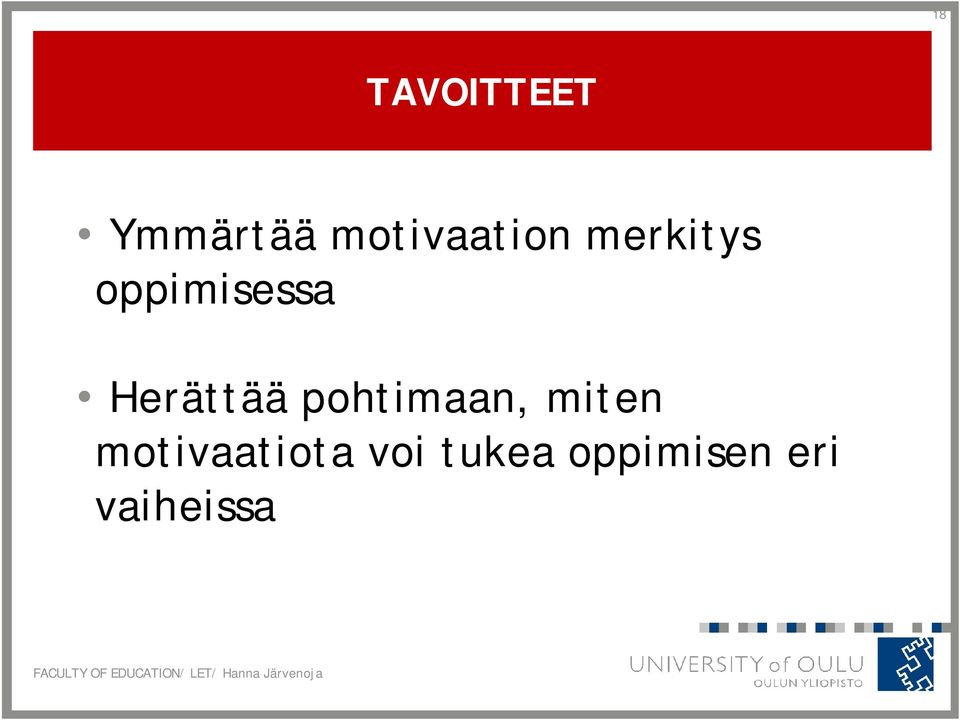 18

TAVOITTEET

• Ymmärtää motivaation merkitys oppimisessa

• Herättää pohtimaan, miten motivaatiota voi tukea oppimisen eri vaiheissa

FACULTY OF EDUCATION/ LET/ Hanna Järvenoja

UNIVERSITY of OULU
OULUN YLIOPISTO